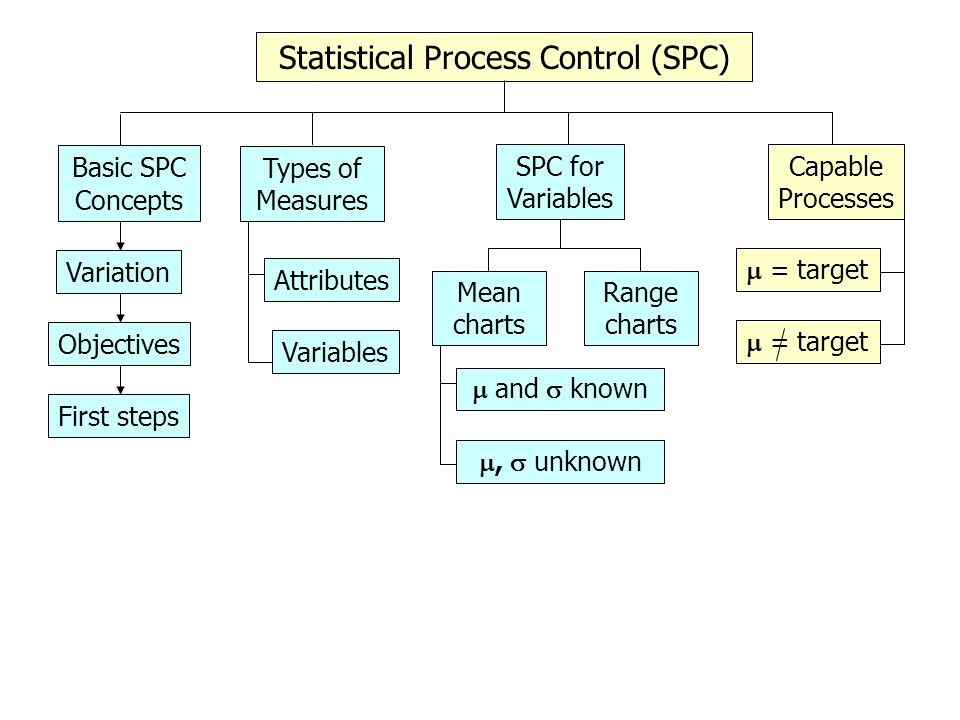 Statistical Process Control (SPC)

Basic SPC Concepts

Variation

Objectives

First steps

Types of Measures

Attributes

Variables

SPC for Variables

Mean charts

Range charts

$\mu$ and $\sigma$ known

$\mu$, $\sigma$ unknown

Capable Processes

$\mu$ = target

$\mu \neq$ target